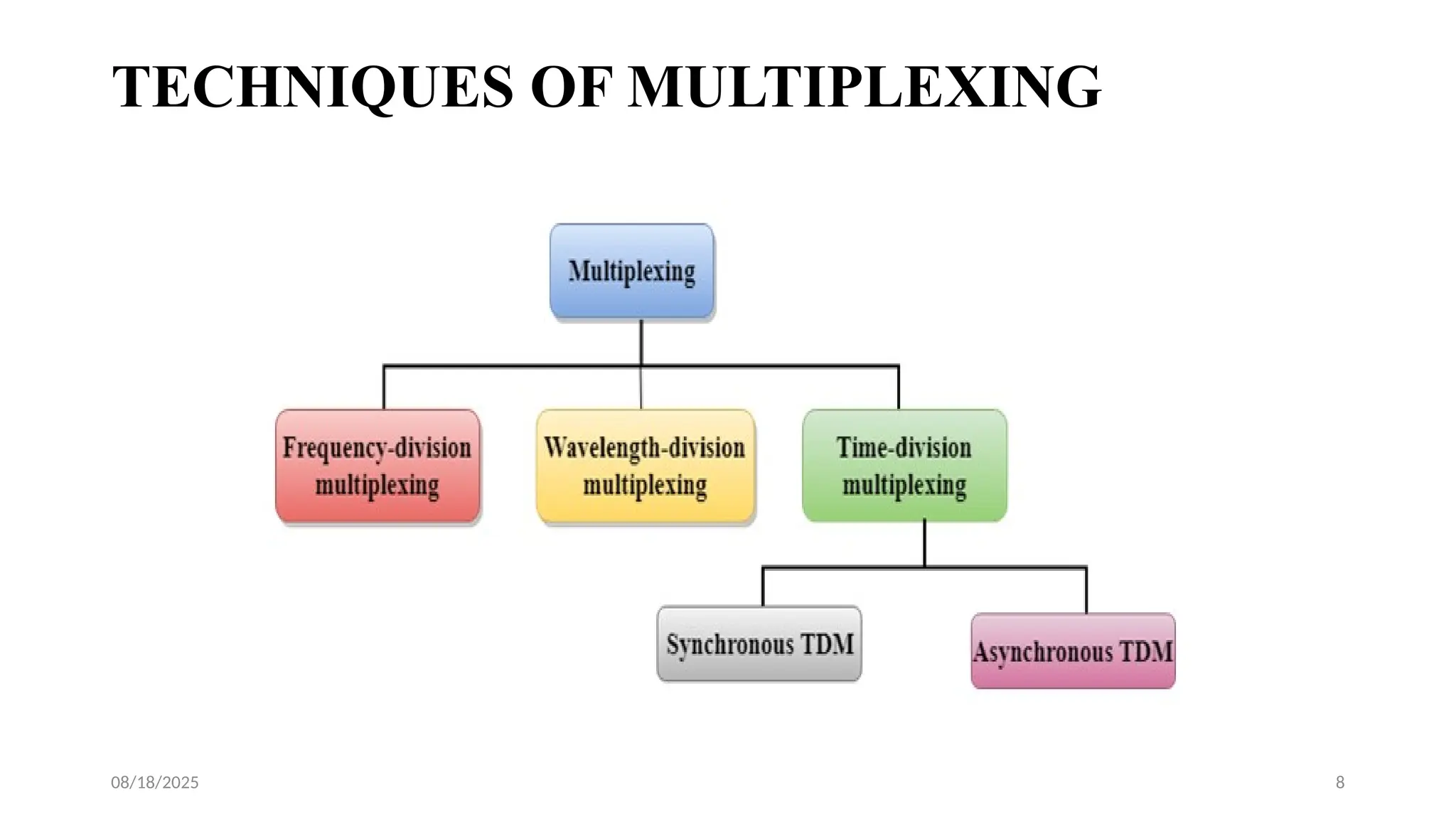 TECHNIQUES OF MULTIPLEXING

Multiplexing

Frequency-division multiplexing

Wavelength-division multiplexing

Time-division multiplexing

Synchronous TDM

Asynchronous TDM

08/18/2025

8